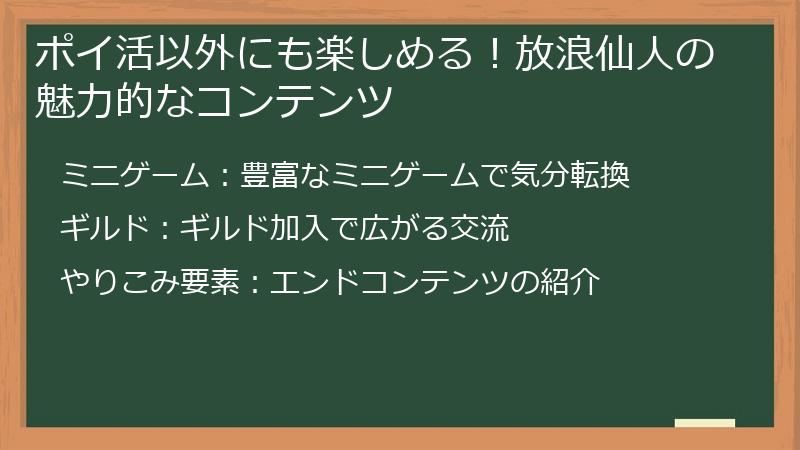 ポイ活以外にも楽しめる！放浪仙人の魅力的なコンテンツ

ミニゲーム：豊富なミニゲームで気分転換

ギルド：ギルド加入で広がる交流

やりこみ要素：エンドコンテンツの紹介